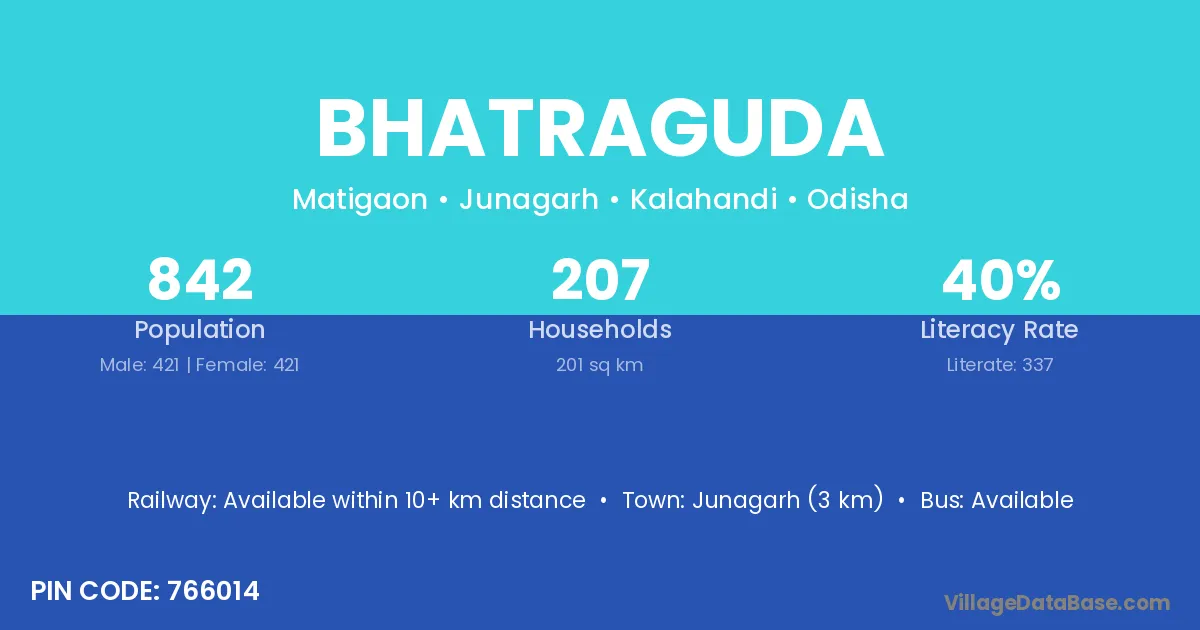 BHATRAGUDA

Matigaon • Junagarh • Kalahandi • Odisha

842
Population
Male: 421 | Female: 421

207
Households
201 sq km

40%
Literacy Rate
Literate: 337

Railway: Available within 10+ km distance • Town: Junagarh (3 km) • Bus: Available

PIN CODE: 766014

VillageDataBase.com